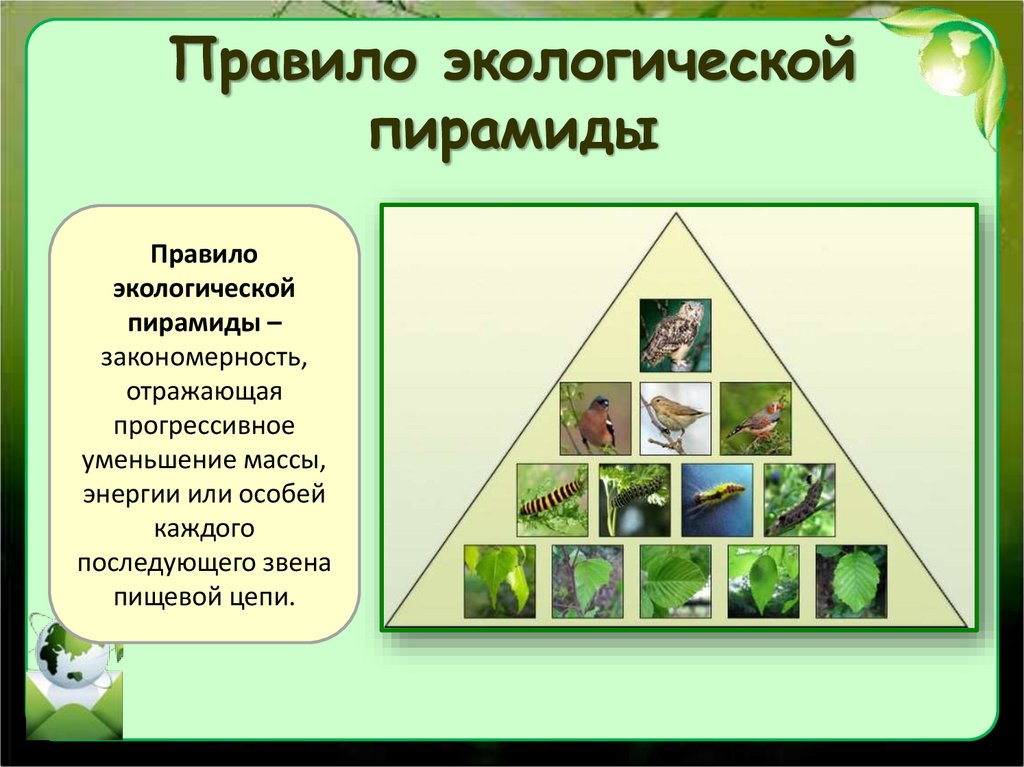 Правило экологической пирамиды

Правило экологической пирамиды – закономерность, отражающая прогрессивное уменьшение массы, энергии или особей каждого последующего звена пищевой цепи.